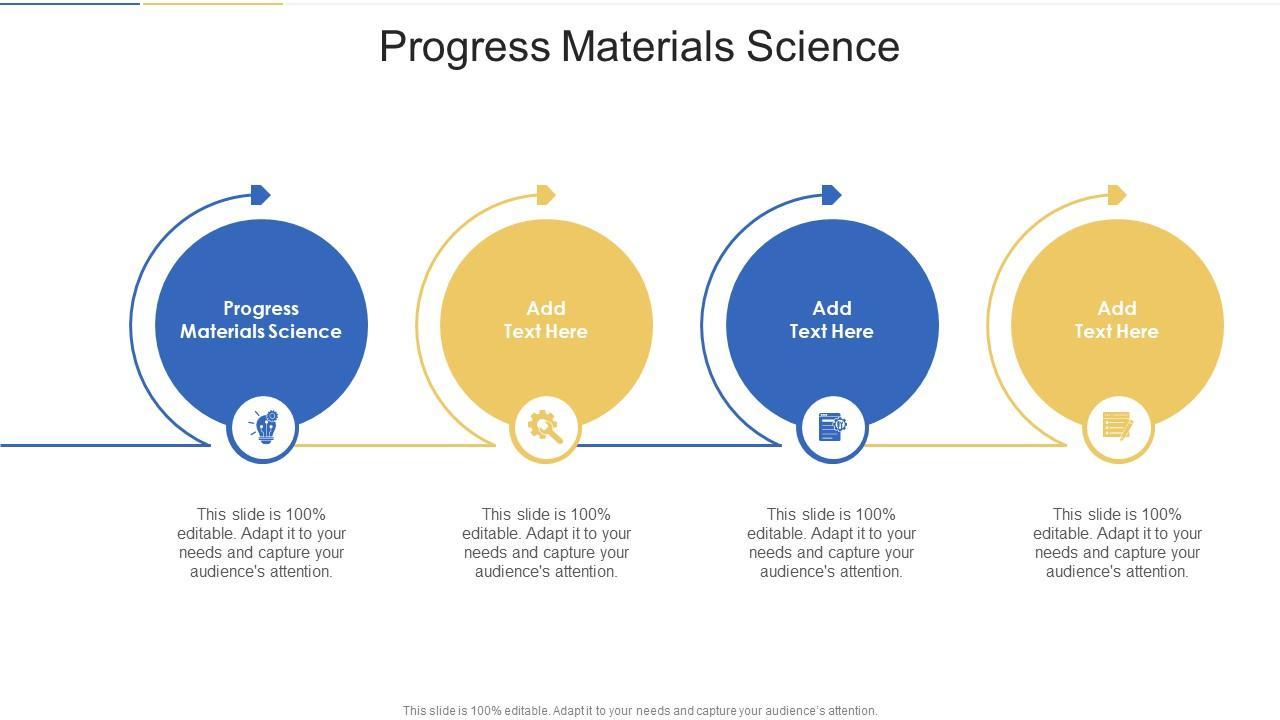 Progress Materials Science

Progress Materials Science

Add Text Here

Add Text Here

Add Text Here

This slide is 100% editable. Adapt it to your needs and capture your audience's attention.

This slide is 100% editable. Adapt it to your needs and capture your audience's attention.

This slide is 100% editable. Adapt it to your needs and capture your audience's attention.

This slide is 100% editable. Adapt it to your needs and capture your audience's attention.

This slide is 100% editable. Adapt it to your needs and capture your audience's attention.